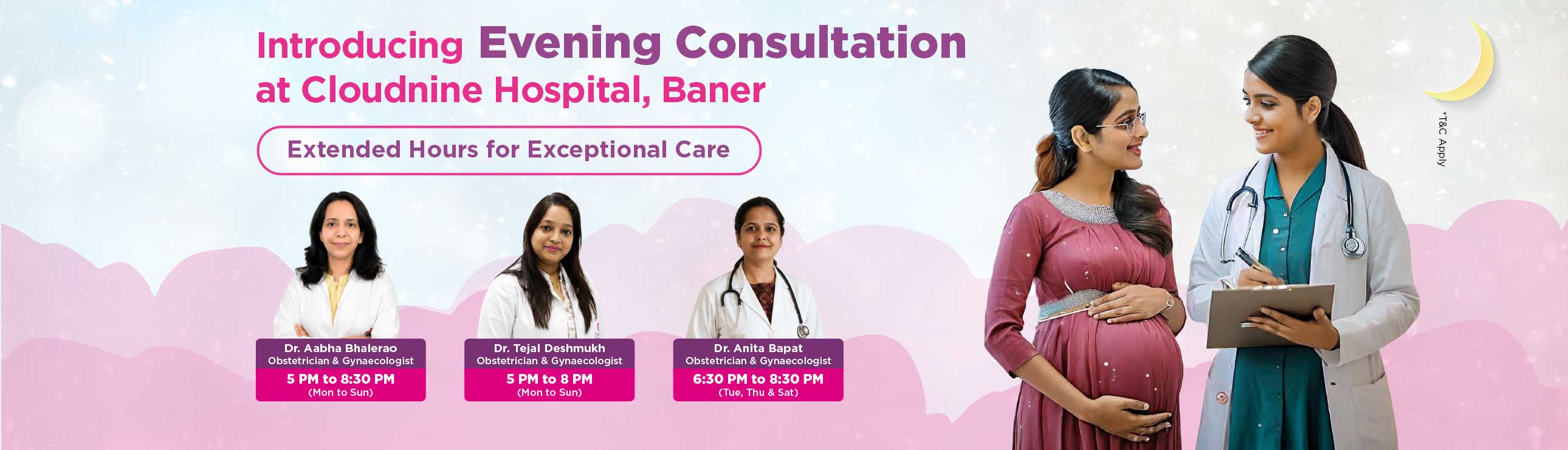 Introducing Evening Consultation at Cloudnine Hospital, Baner

Extended Hours for Exceptional Care

Dr. Aabha Bhalerao
Obstetrician & Gynaecologist
5 PM to 8:30 PM
(Mon to Sun)

Dr. Tejal Deshmukh
Obstetrician & Gynaecologist
5 PM to 8 PM
(Mon to Sun)

Dr. Anita Bapat
Obstetrician & Gynaecologist
6:30 PM to 8:30 PM
(Tue, Thu & Sat)

*T&C Apply